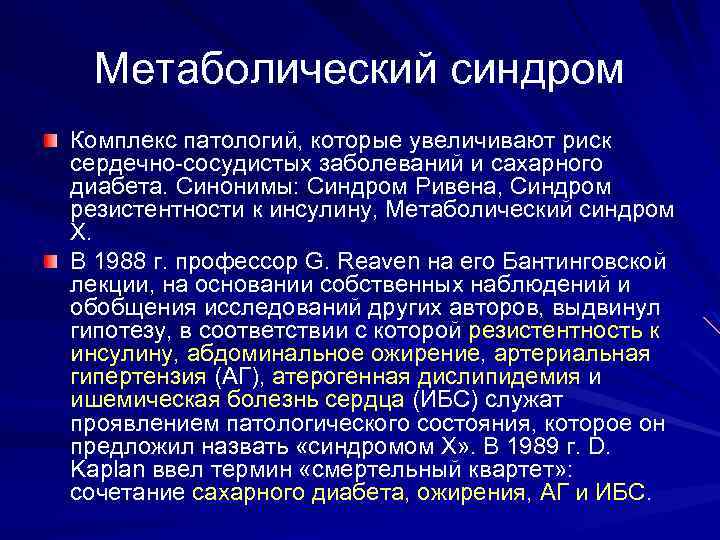 Метаболический синдром

Комплекс патологий, которые увеличивают риск сердечно-сосудистых заболеваний и сахарного диабета. Синонимы: Синдром Ривена, Синдром резистентности к инсулину, Метаболический синдром Х.

В 1988 г. профессор G. Reaven на его Бантинговской лекции, на основании собственных наблюдений и обобщения исследований других авторов, выдвинул гипотезу, в соответствии с которой резистентность к инсулину, абдоминальное ожирение, артериальная гипертензия (АГ), атерогенная дислипидемия и ишемическая болезнь сердца (ИБС) служат проявлением патологического состояния, которое он предложил назвать «синдромом Х». В 1989 г. D. Kaplan ввел термин «смертельный квартет»: сочетание сахарного диабета, ожирения, АГ и ИБС.